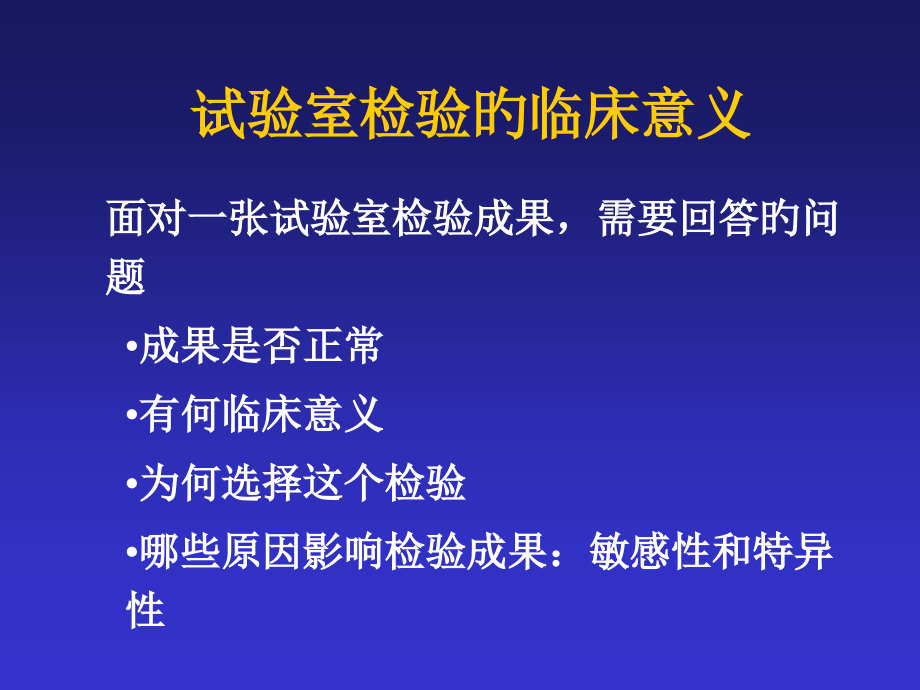 试验室检验的临床意义

面对一张试验室检验成果，需要回答的问题

•成果是否正常

•有何临床意义

•为何选择这个检验

•哪些原因影响检验成果：敏感性和特异性